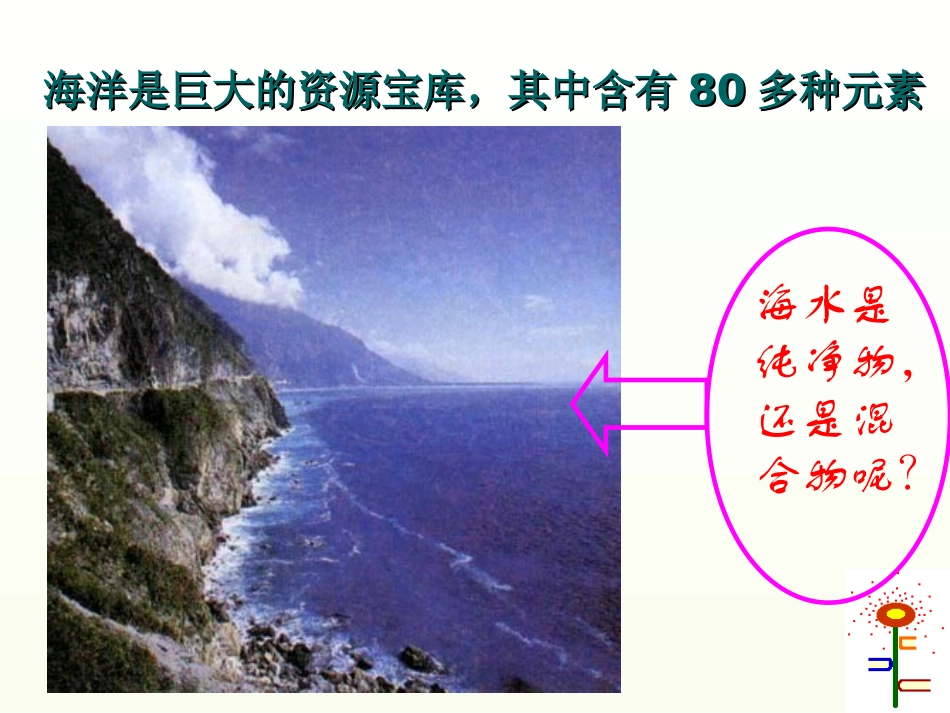 海洋是巨大的资源宝库，其中含有 80 多种元素

海水是纯净物，还是混合物呢？